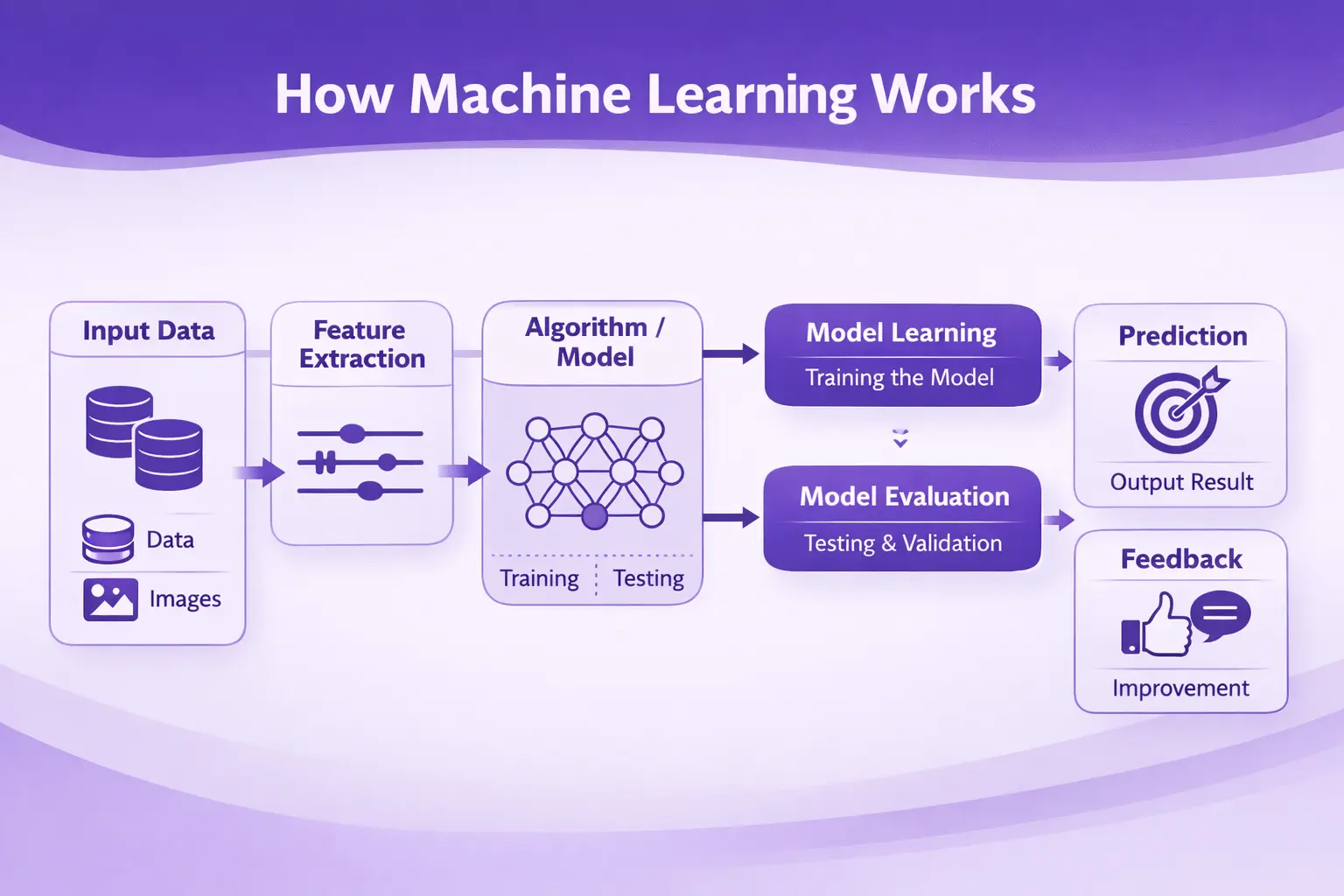 How Machine Learning Works

Input Data

Data

Images

Feature Extraction

Algorithm / Model

Training

Testing

Model Learning

Training the Model

Model Evaluation

Testing & Validation

Prediction

Output Result

Feedback

Improvement